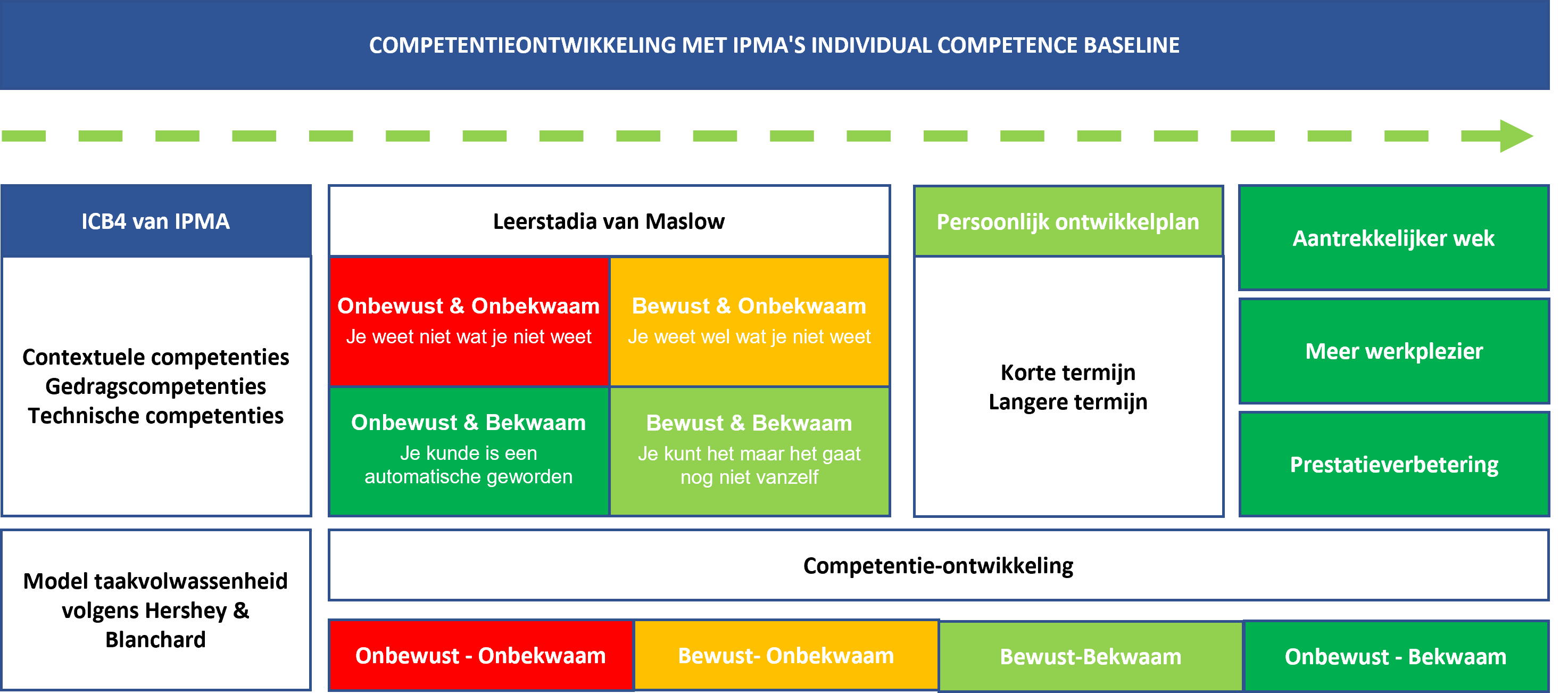 COMPETENTIEONTWIKKELING MET IPMA'S INDIVIDUAL COMPETENCE BASELINE

ICB4 van IPMA

Contextuele competenties
Gedragscompetenties
Technische competenties

Leerstadia van Maslow

Onbewust & Onbekwaam
Je weet niet wat je niet weet

Bewust & Onbekwaam
Je weet wel wat je niet weet

Onbewust & Bekwaam
Je kunde is een automatische geworden

Bewust & Bekwaam
Je kunt het maar het gaat nog niet vanzelf

Persoonlijk ontwikkelplan

Korte termijn
Langere termijn

Aantrekkelijker wek

Meer werkplezier

Prestatieverbetering

Model taakvolwassenheid volgens Hershey & Blanchard

Competentie-ontwikkeling

Onbewust - Onbekwaam

Bewust- Onbekwaam

Bewust-Bekwaam

Onbewust - Bekwaam